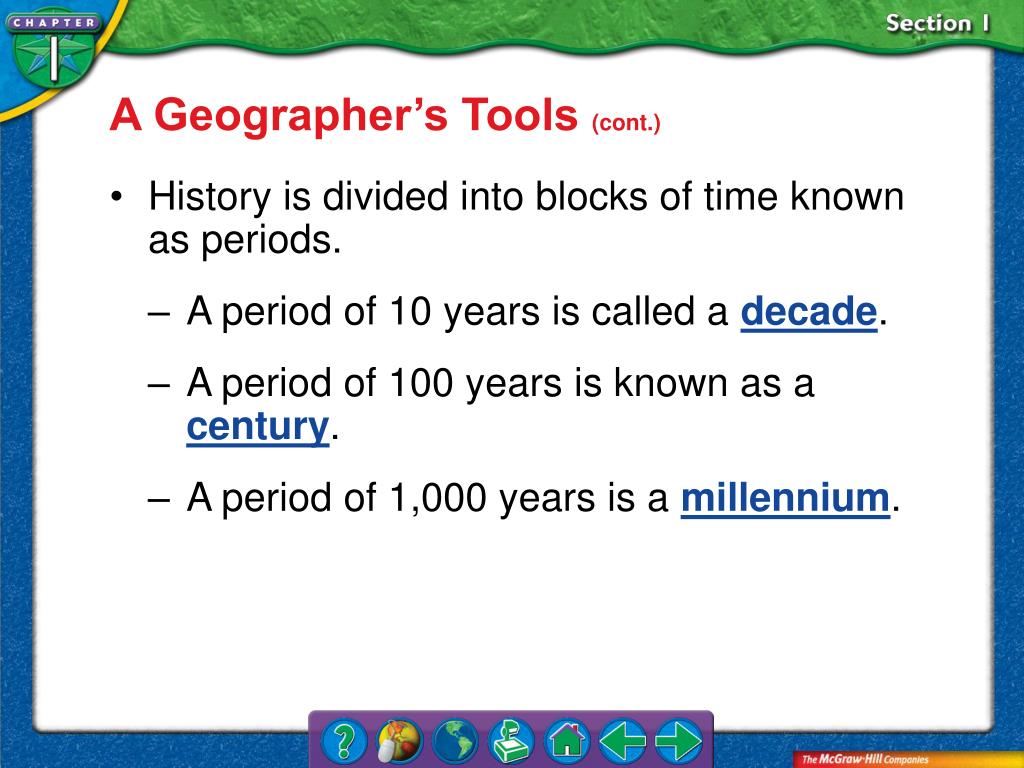 CHAPTER
1

Section 1

A Geographer's Tools (cont.)

• History is divided into blocks of time known as periods.

– A period of 10 years is called a decade.

– A period of 100 years is known as a century.

– A period of 1,000 years is a millennium.

?

The McGraw-Hill Companies